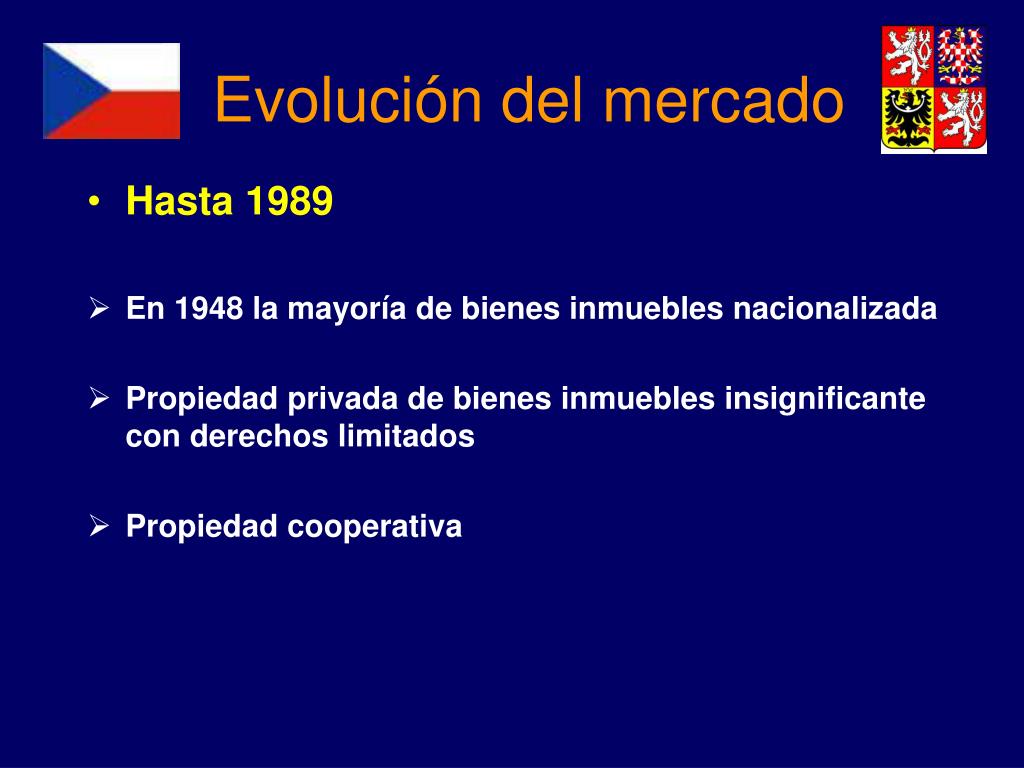 Evolución del mercado

• Hasta 1989

➢ En 1948 la mayoría de bienes inmuebles nacionalizada

➢ Propiedad privada de bienes inmuebles insignificante con derechos limitados

➢ Propiedad cooperativa